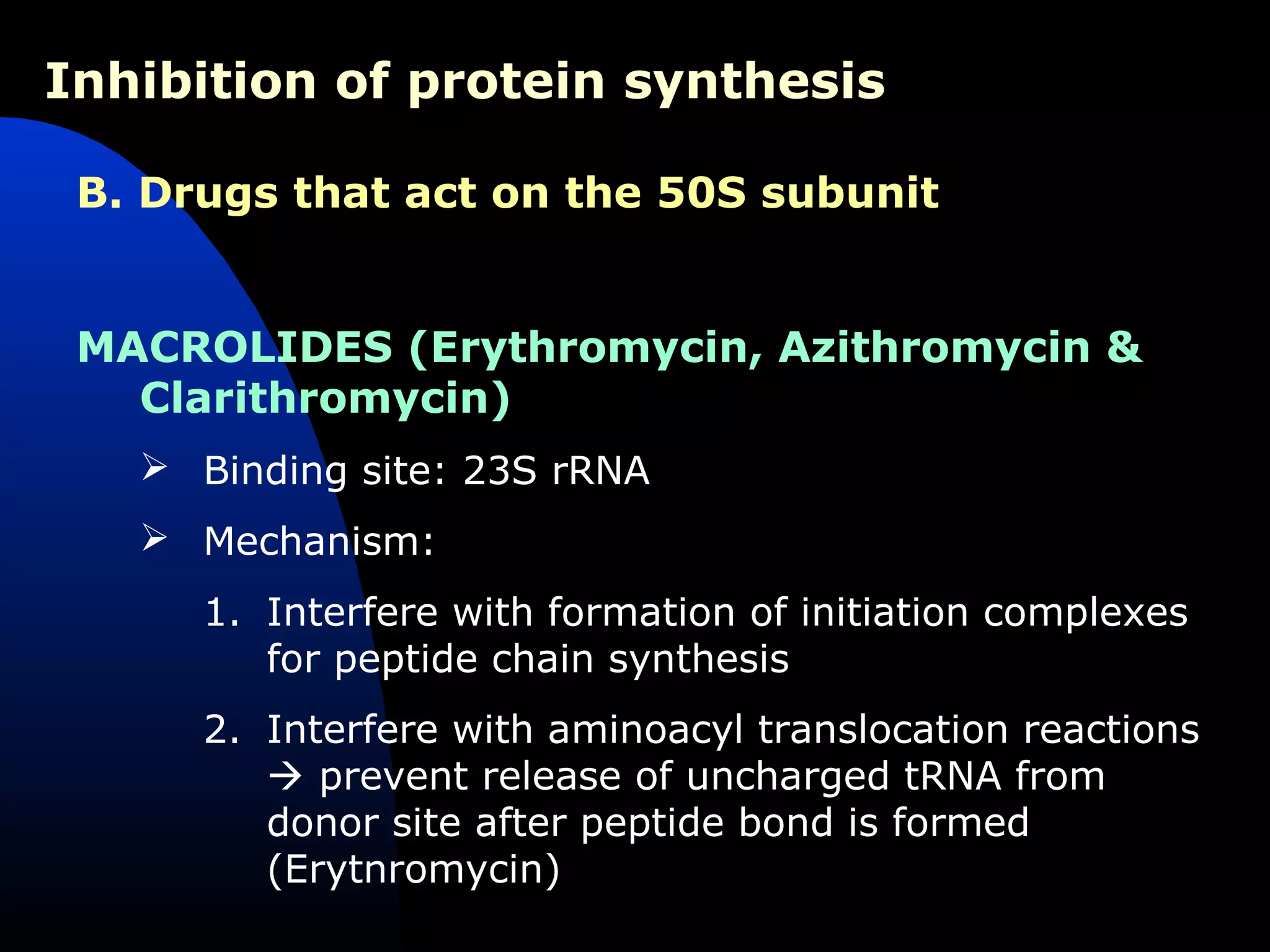 Inhibition of protein synthesis

B. Drugs that act on the 50S subunit

MACROLIDES (Erythromycin, Azithromycin & Clarithromycin)

➢ Binding site: 23S rRNA

➢ Mechanism:

1. Interfere with formation of initiation complexes for peptide chain synthesis

2. Interfere with aminoacyl translocation reactions → prevent release of uncharged tRNA from donor site after peptide bond is formed (Erytnromycin)